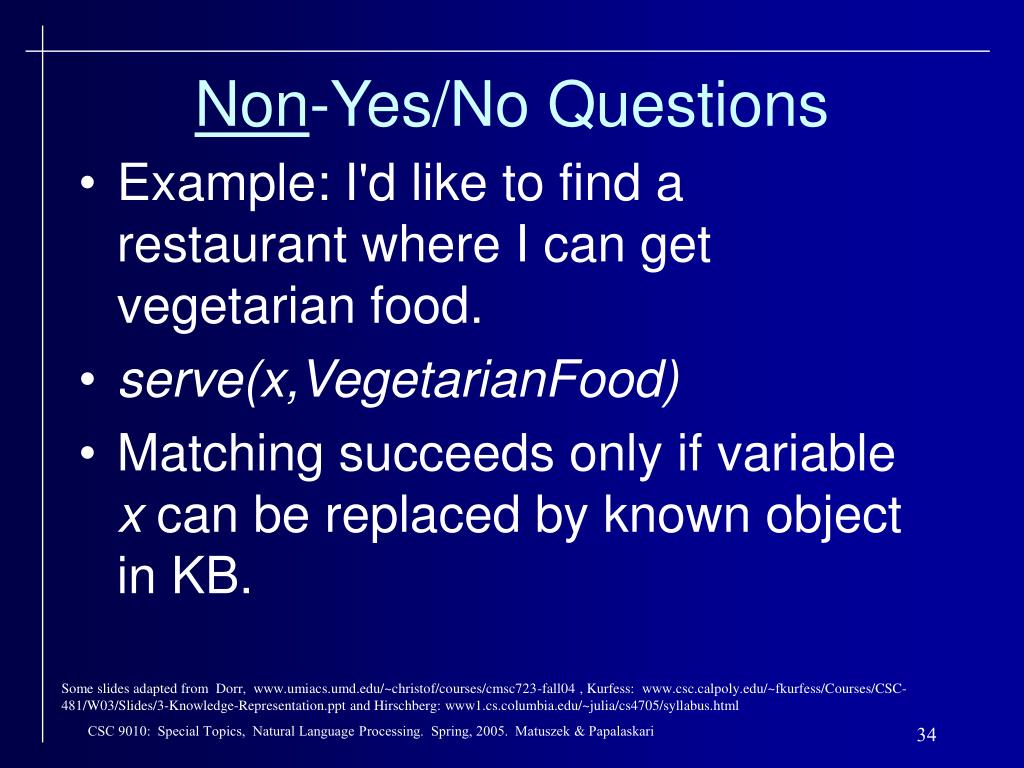 Non-Yes/No Questions

• Example: I'd like to find a restaurant where I can get vegetarian food.

• serve(x,VegetarianFood)

• Matching succeeds only if variable x can be replaced by known object in KB.

Some slides adapted from Dorr, www.umiacs.umd.edu/~christof/courses/cmsc723-fall04 , Kurfess: www.csc.calpoly.edu/~fkurfess/Courses/CSC-481/W03/Slides/3-Knowledge-Representation.ppt and Hirschberg: www1.cs.columbia.edu/~julia/cs4705/syllabus.html

CSC 9010: Special Topics, Natural Language Processing. Spring, 2005. Matuszek & Papalaskari

34